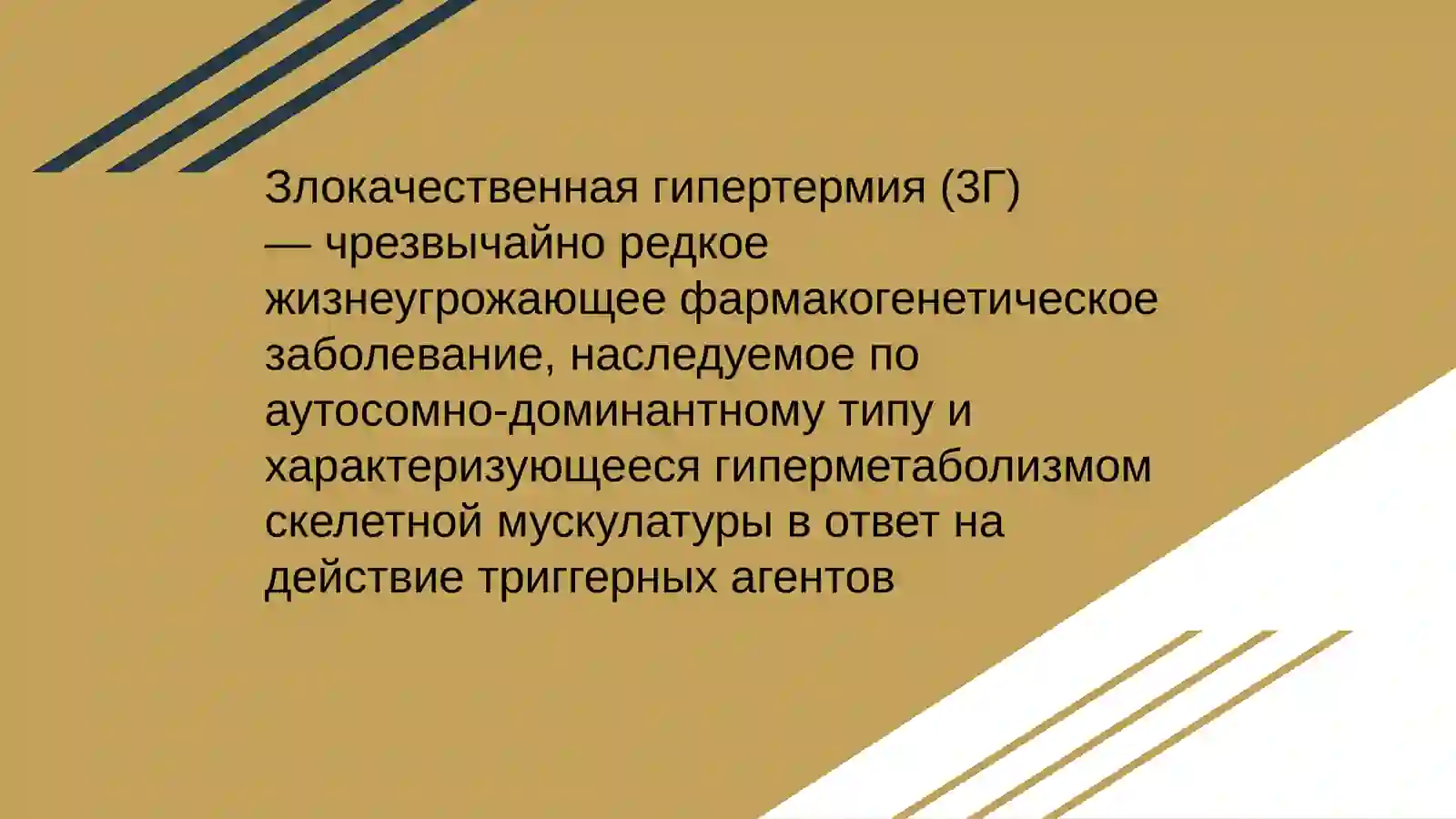 Злокачественная гипертермия (ЗГ) — чрезвычайно редкое жизнеугрожающее фармакогенетическое заболевание, наследуемое по аутосомно-доминантному типу и характеризующееся гиперметаболизмом скелетной мускулатуры в ответ на действие триггерных агентов